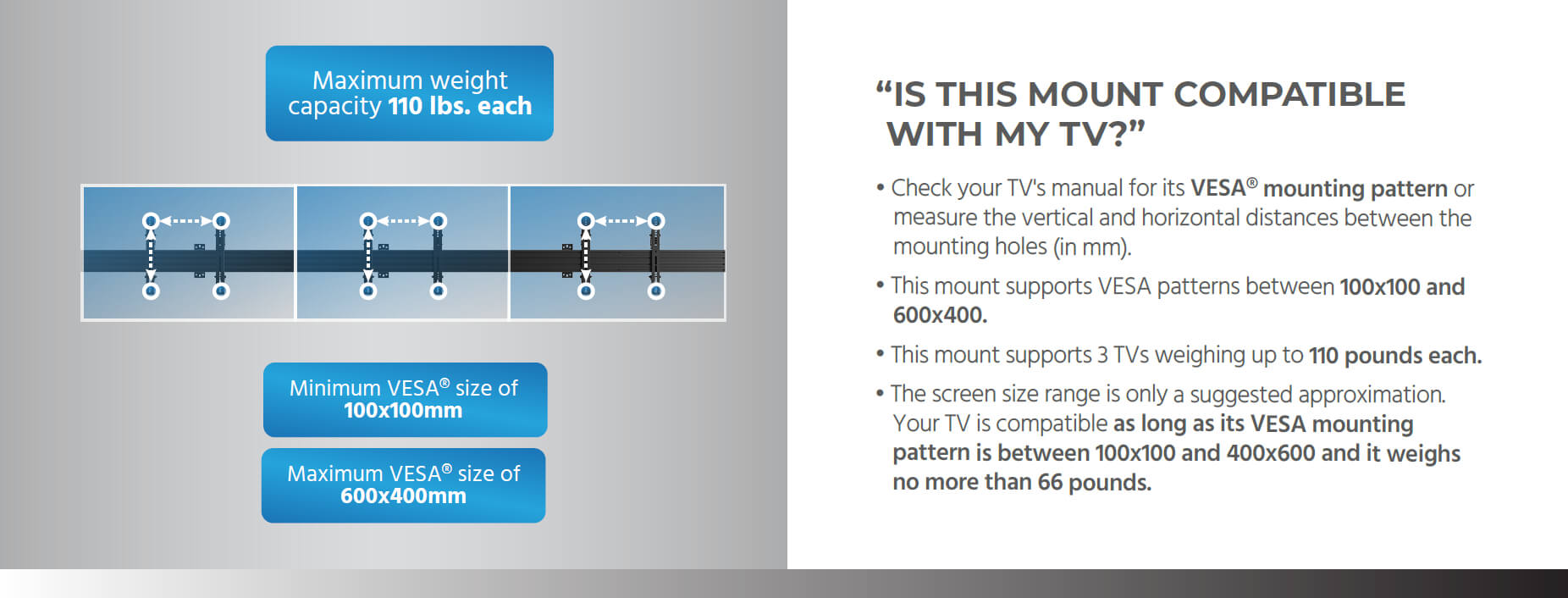 Maximum weight capacity 110 lbs. each

Minimum VESA® size of 100x100mm

Maximum VESA® size of 600x400mm

“IS THIS MOUNT COMPATIBLE WITH MY TV?”

• Check your TV's manual for its VESA® mounting pattern or measure the vertical and horizontal distances between the mounting holes (in mm).

• This mount supports VESA patterns between 100x100 and 600x400.

• This mount supports 3 TVs weighing up to 110 pounds each.

• The screen size range is only a suggested approximation. Your TV is compatible as long as its VESA mounting pattern is between 100x100 and 400x600 and it weighs no more than 66 pounds.